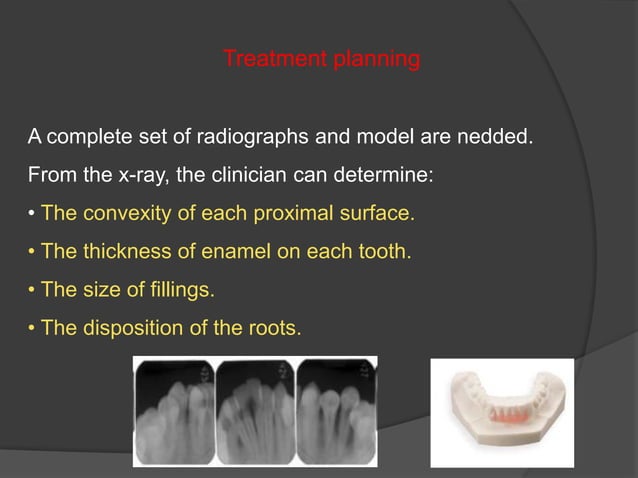 Treatment planning

A complete set of radiographs and model are nedded.

From the x-ray, the clinician can determine:

• The convexity of each proximal surface.

• The thickness of enamel on each tooth.

• The size of fillings.

• The disposition of the roots.